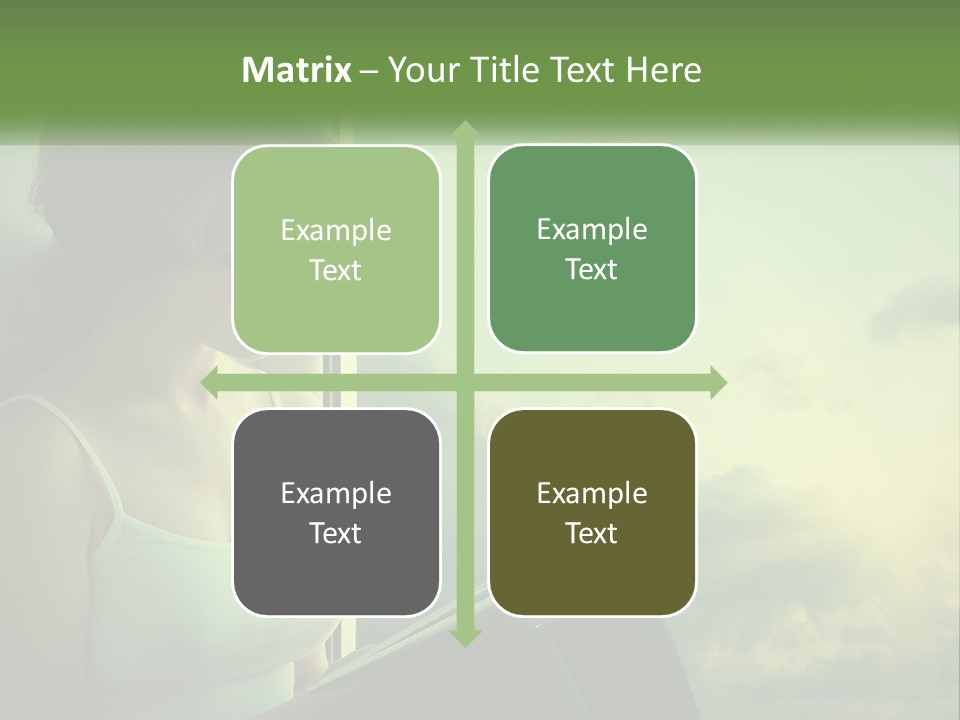 Matrix – Your Title Text Here

Example Text

Example Text

Example Text

Example Text